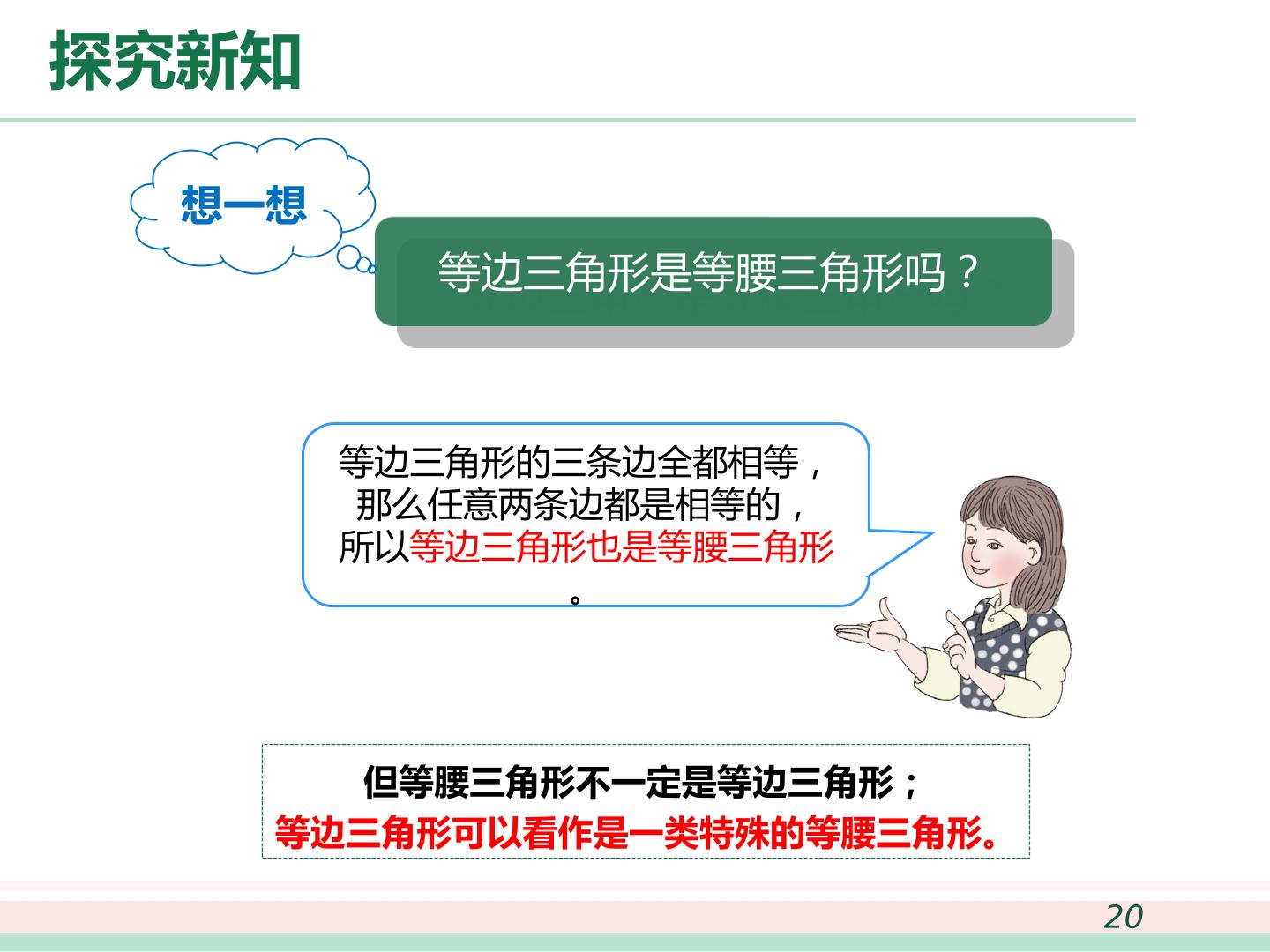 探究新知

想一想

等边三角形是等腰三角形吗？

等边三角形的三条边全都相等，那么任意两条边都是相等的，所以等边三角形也是等腰三角形。

但等腰三角形不一定是等边三角形；
等边三角形可以看作是一类特殊的等腰三角形。

20